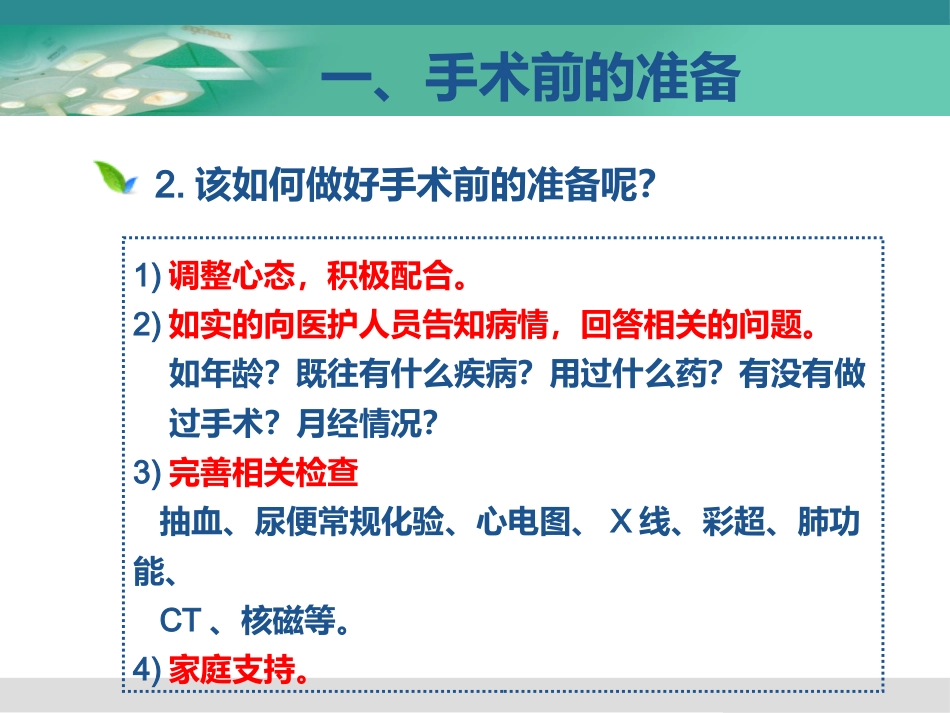 一、手术前的准备

2. 该如何做好手术前的准备呢?

1) 调整心态，积极配合。
2) 如实的向医护人员告知病情，回答相关的问题。
如年龄？既往有什么疾病？用过什么药？有没有做过手术？月经情况?
3) 完善相关检查
抽血、尿便常规化验、心电图、 X 线、彩超、肺功能、
CT 、核磁等。
4) 家庭支持。